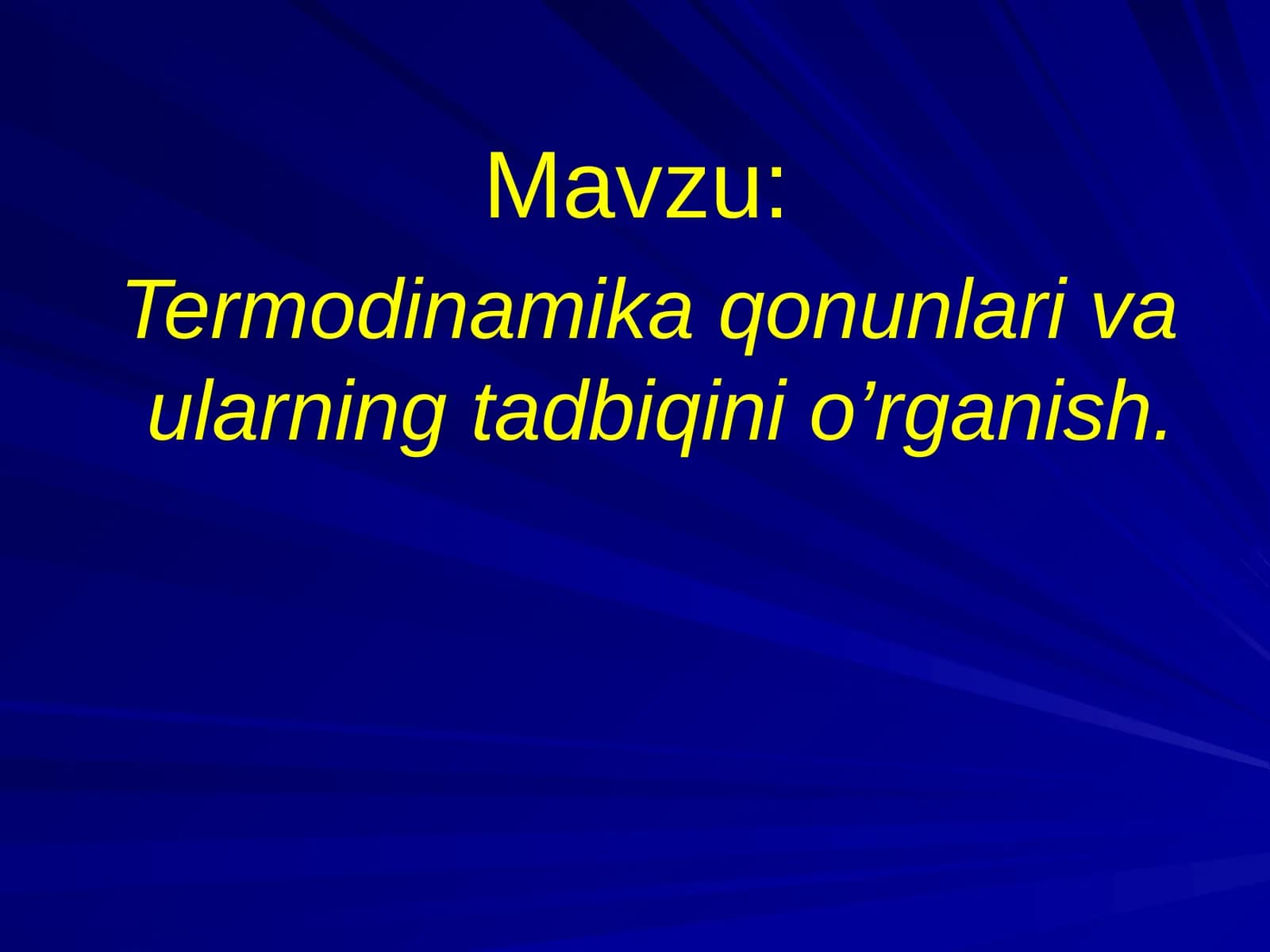 Mavzu:

Termodinamika qonunlari va ularning tadbiqini o’rganish.